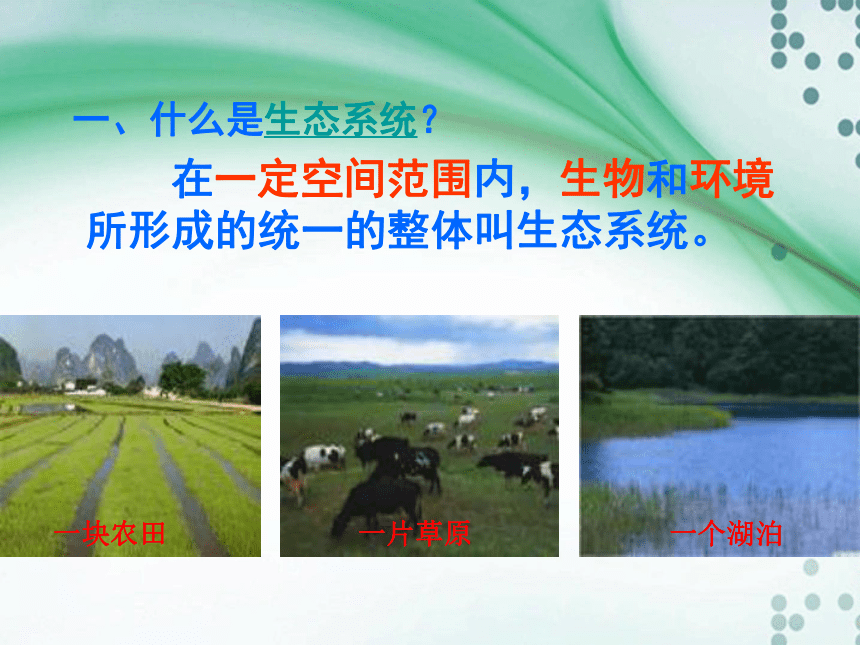 一、什么是生态系统？

在一定空间范围内，生物和环境所形成的统一的整体叫生态系统。

一块农田

一片草原

一个湖泊